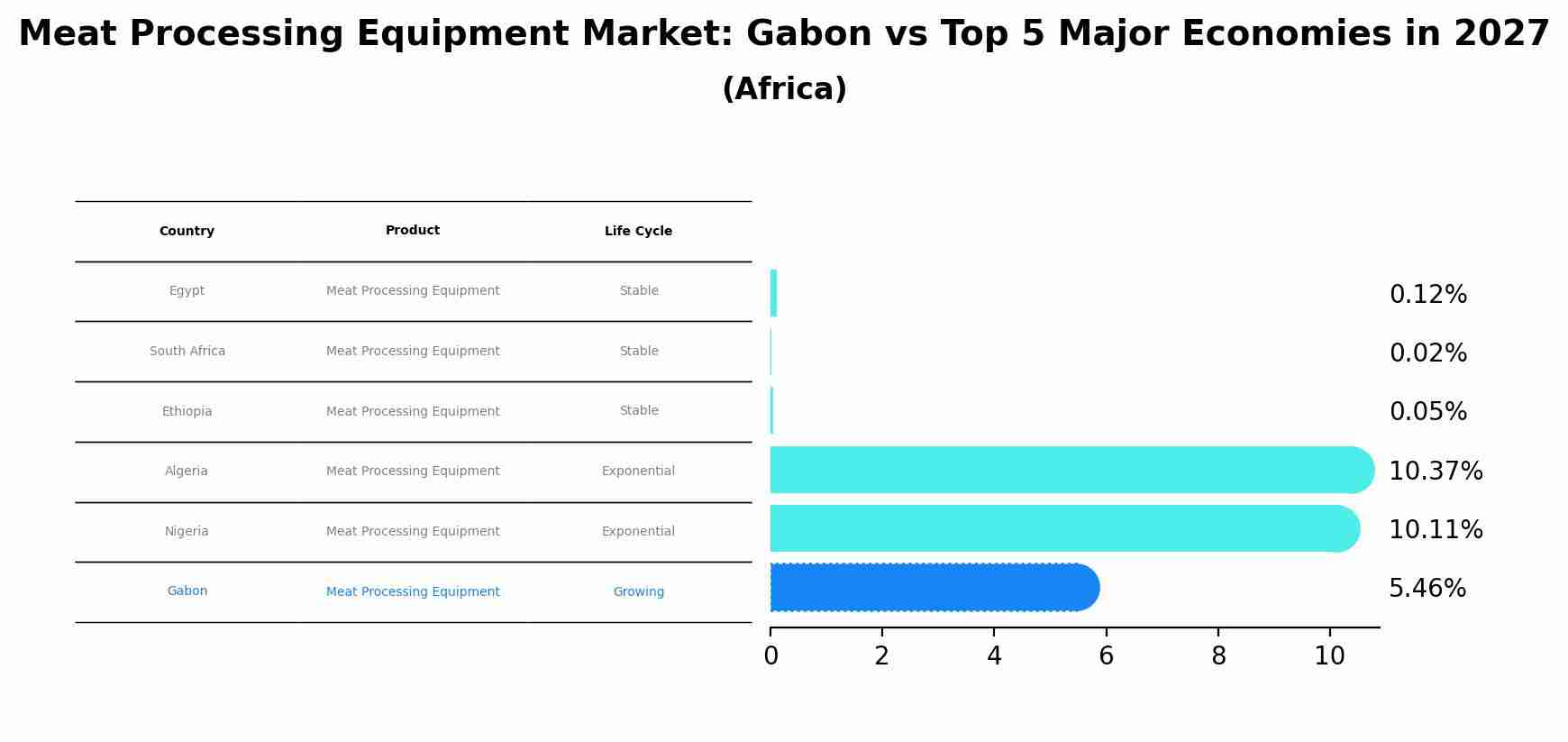 Meat Processing Equipment Market: Gabon vs Top 5 Major Economies in 2027
(Africa)

| Country | Product | Life Cycle |
|---|---|---|
| Egypt | Meat Processing Equipment | Stable |
| South Africa | Meat Processing Equipment | Stable |
| Ethiopia | Meat Processing Equipment | Stable |
| Algeria | Meat Processing Equipment | Exponential |
| Nigeria | Meat Processing Equipment | Exponential |
| Gabon | Meat Processing Equipment | Growing |

0.12%
0.02%
0.05%
10.37%
10.11%
5.46%

0 2 4 6 8 10